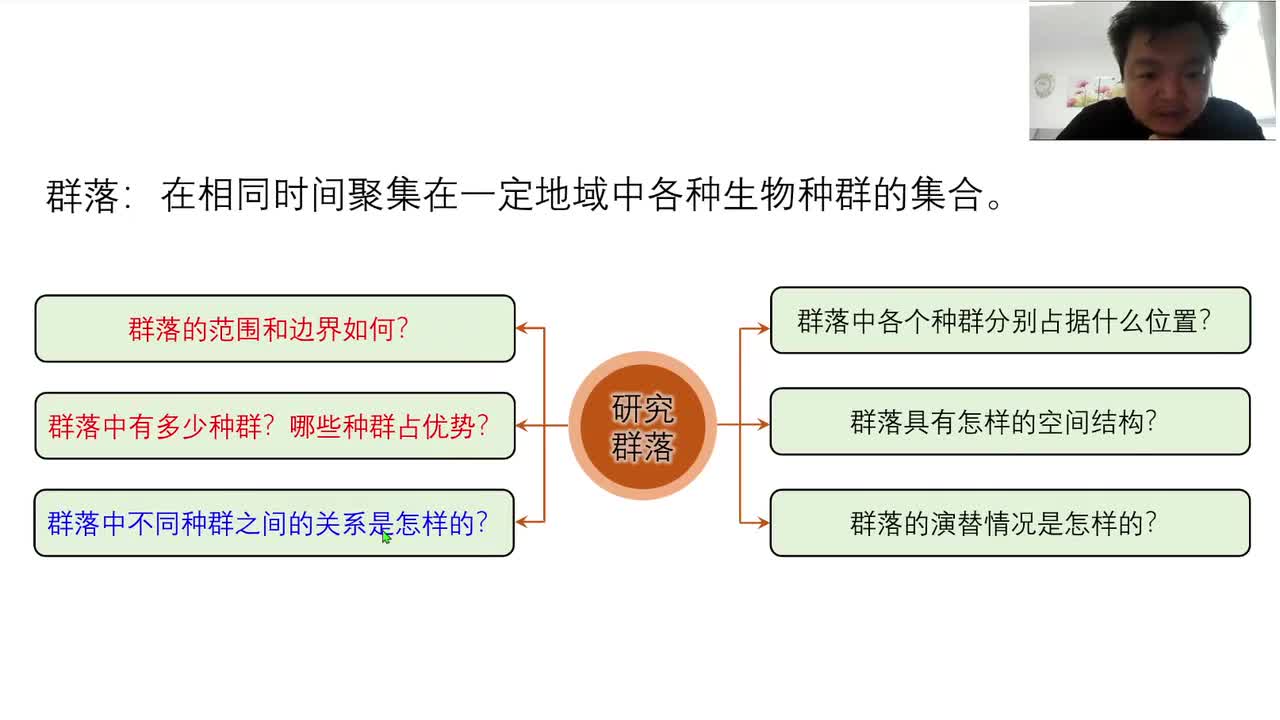 群落：在相同时间聚集在一定地域中各种生物种群的集合。

群落的范围和边界如何？

群落中有多少种群？哪些种群占优势？

群落中不同种群之间的关系是怎样的？

研究群落

群落中各个种群分别占据什么位置？

群落具有怎样的空间结构？

群落的演替情况是怎样的？